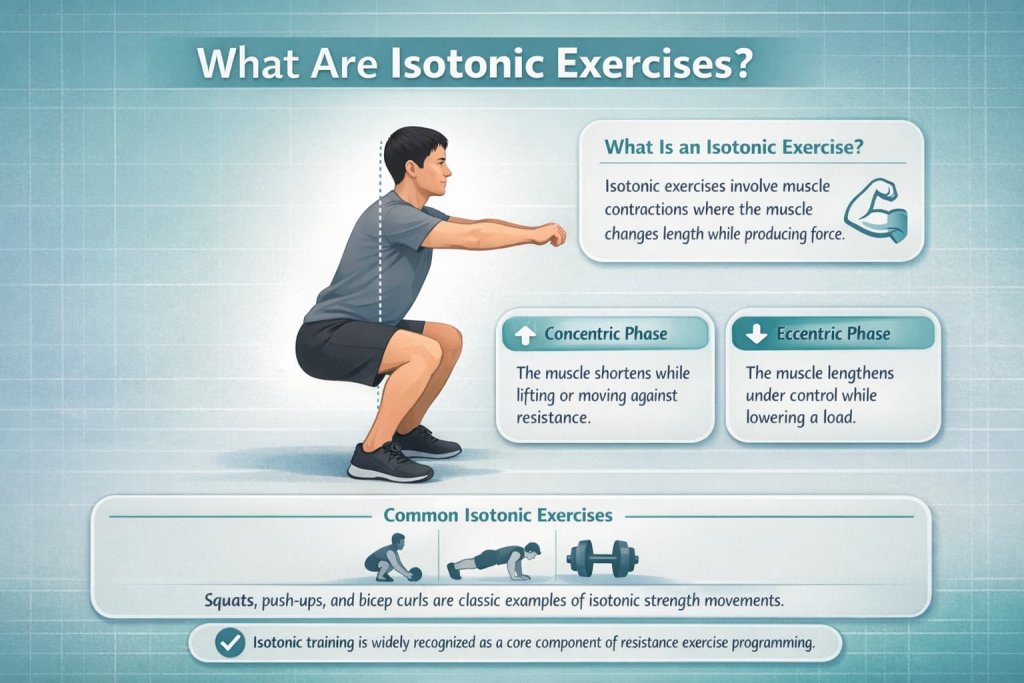 What Are Isotonic Exercises?

What Is an Isotonic Exercise?

Isotonic exercises involve muscle contractions where the muscle changes length while producing force.

Concentric Phase

The muscle shortens while lifting or moving against resistance.

Eccentric Phase

The muscle lengthens under control while lowering a load.

Common Isotonic Exercises

Squats, push-ups, and bicep curls are classic examples of isotonic strength movements.

Isotonic training is widely recognized as a core component of resistance exercise programming.